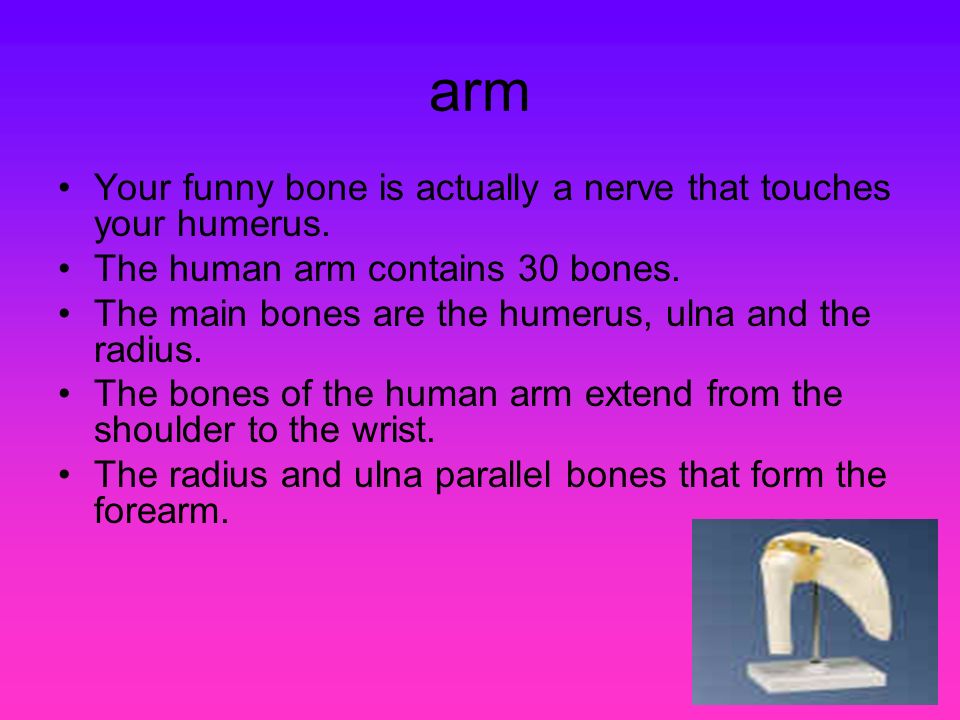 arm

• Your funny bone is actually a nerve that touches your humerus.
• The human arm contains 30 bones.
• The main bones are the humerus, ulna and the radius.
• The bones of the human arm extend from the shoulder to the wrist.
• The radius and ulna parallel bones that form the forearm.